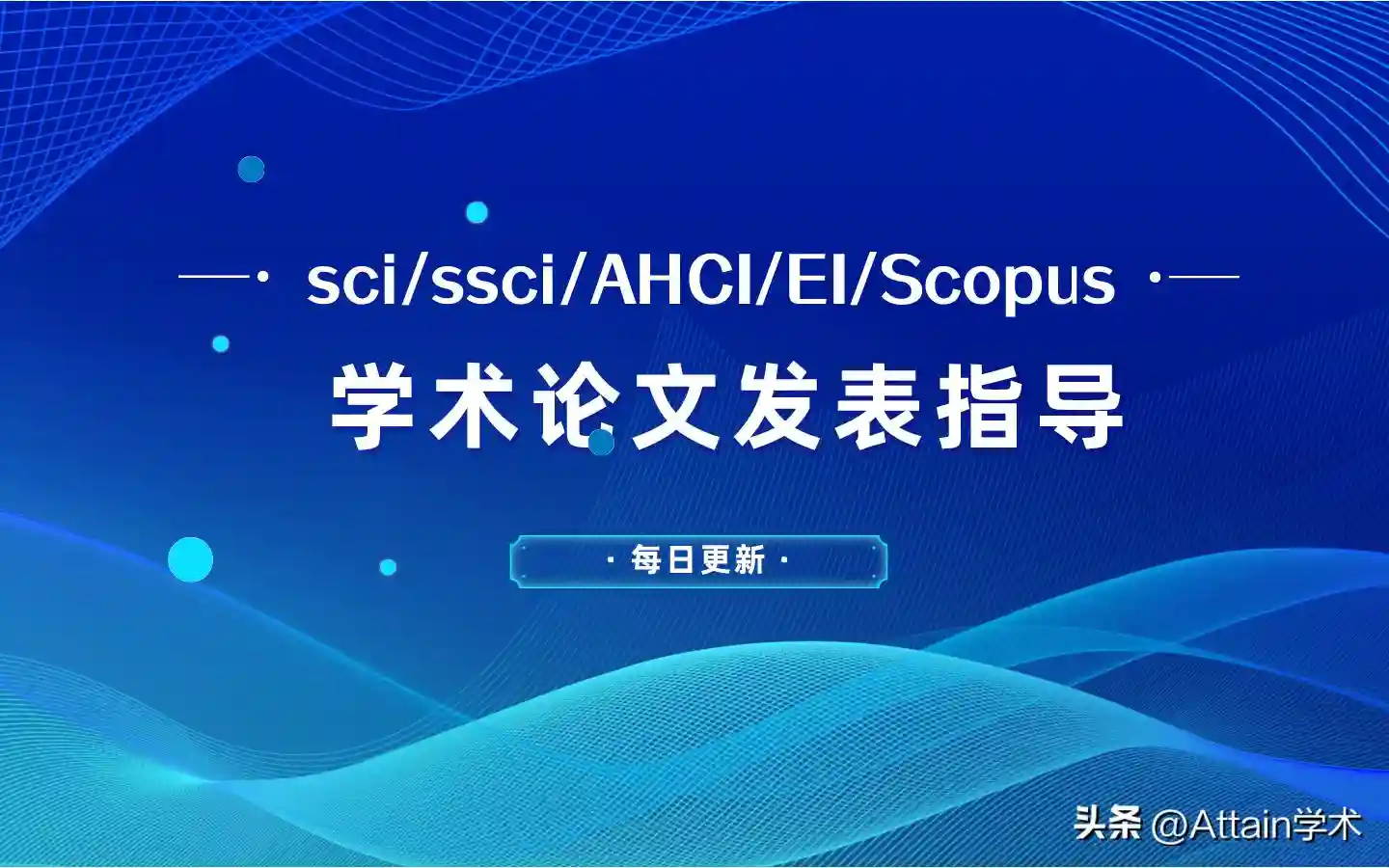 sci/ssci/AHCI/EI/Scopus

学术论文发表指导

· 每日更新 ·

头条 @Attain学术